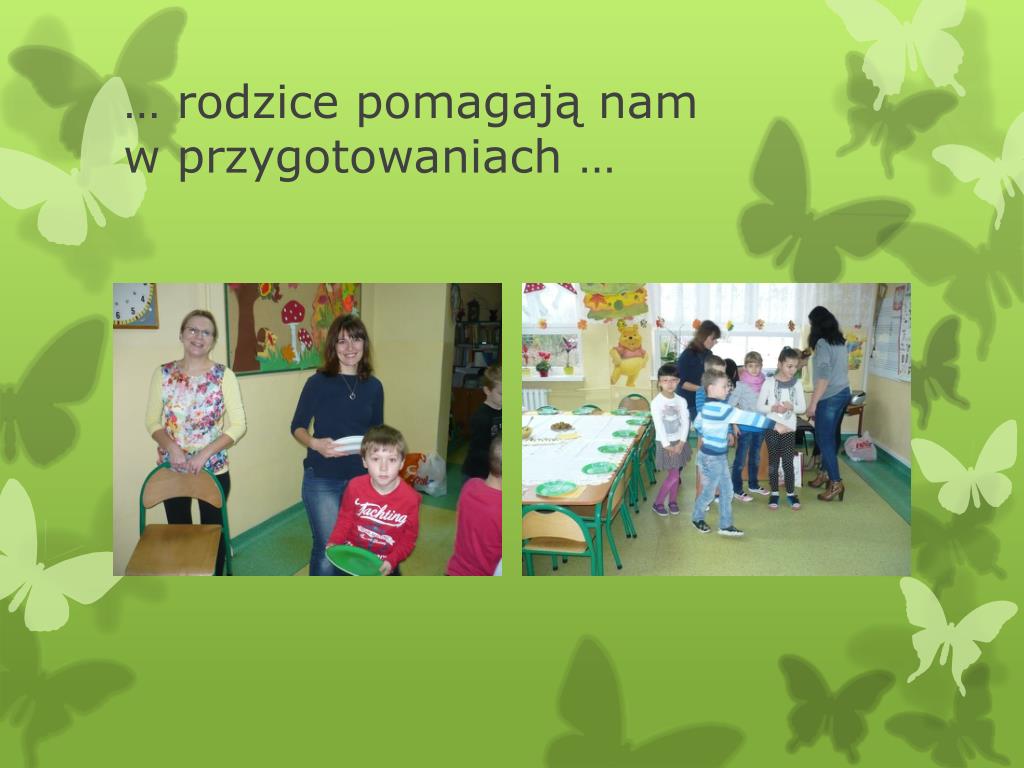 … rodzice pomagają nam w przygotowaniach …

Yachting